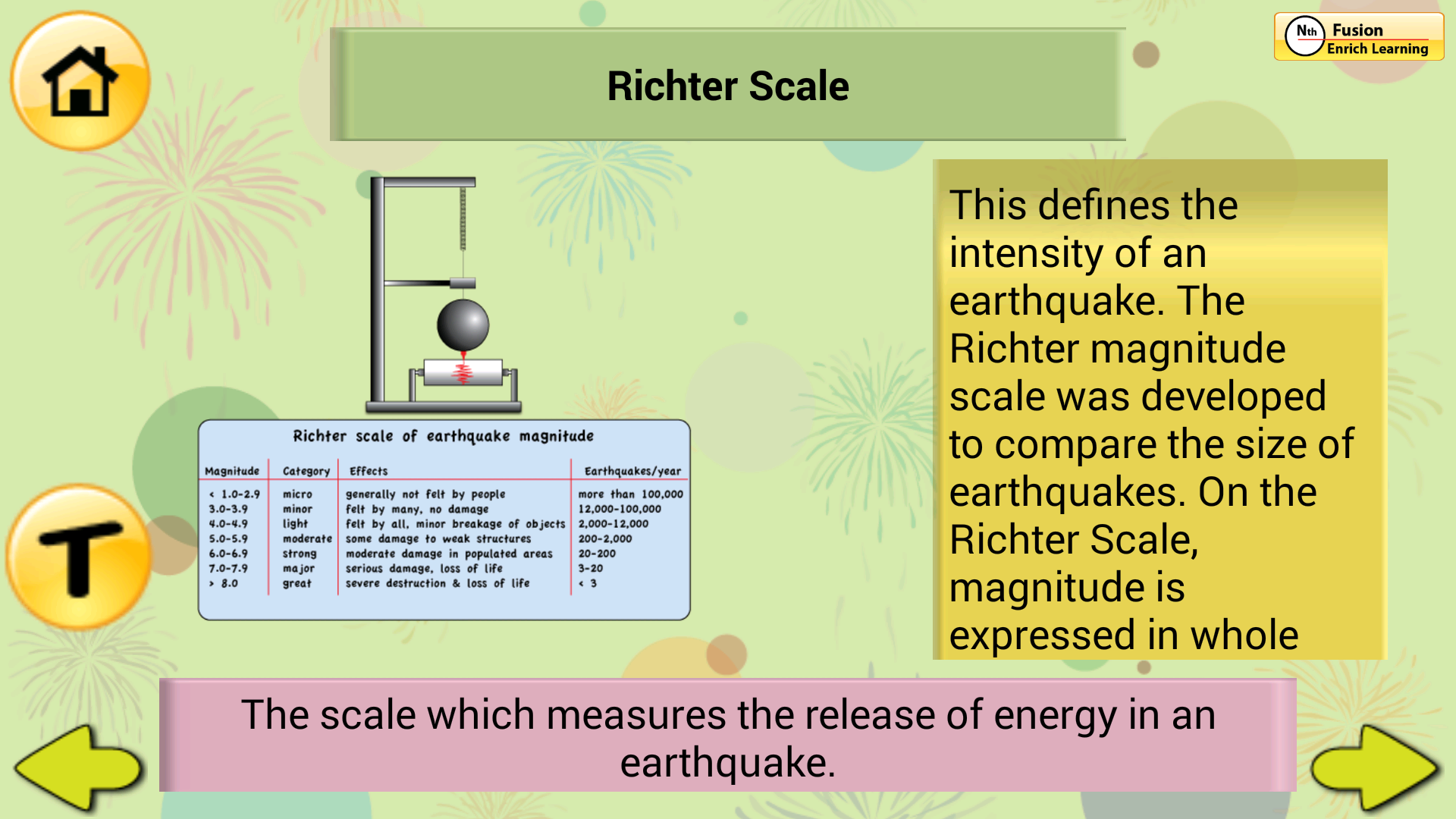 Nth Fusion
Enrich Learning

Richter Scale

T

Richter scale of earthquake magnitude

| Magnitude | Category | Effects | Earthquakes/year |
|---|---|---|---|
| < 1.0-2.9 | micro | generally not felt by people | more than 100,000 |
| 3.0-3.9 | minor | felt by many, no damage | 12,000-100,000 |
| 4.0-4.9 | light | felt by all, minor breakage of objects | 2,000-12,000 |
| 5.0-5.9 | moderate | some damage to weak structures | 200-2,000 |
| 6.0-6.9 | strong | moderate damage in populated areas | 20-200 |
| 7.0-7.9 | major | serious damage, loss of life | 3-20 |
| > 8.0 | great | severe destruction & loss of life | < 3 |

This defines the intensity of an earthquake. The Richter magnitude scale was developed to compare the size of earthquakes. On the Richter Scale, magnitude is expressed in whole

The scale which measures the release of energy in an earthquake.